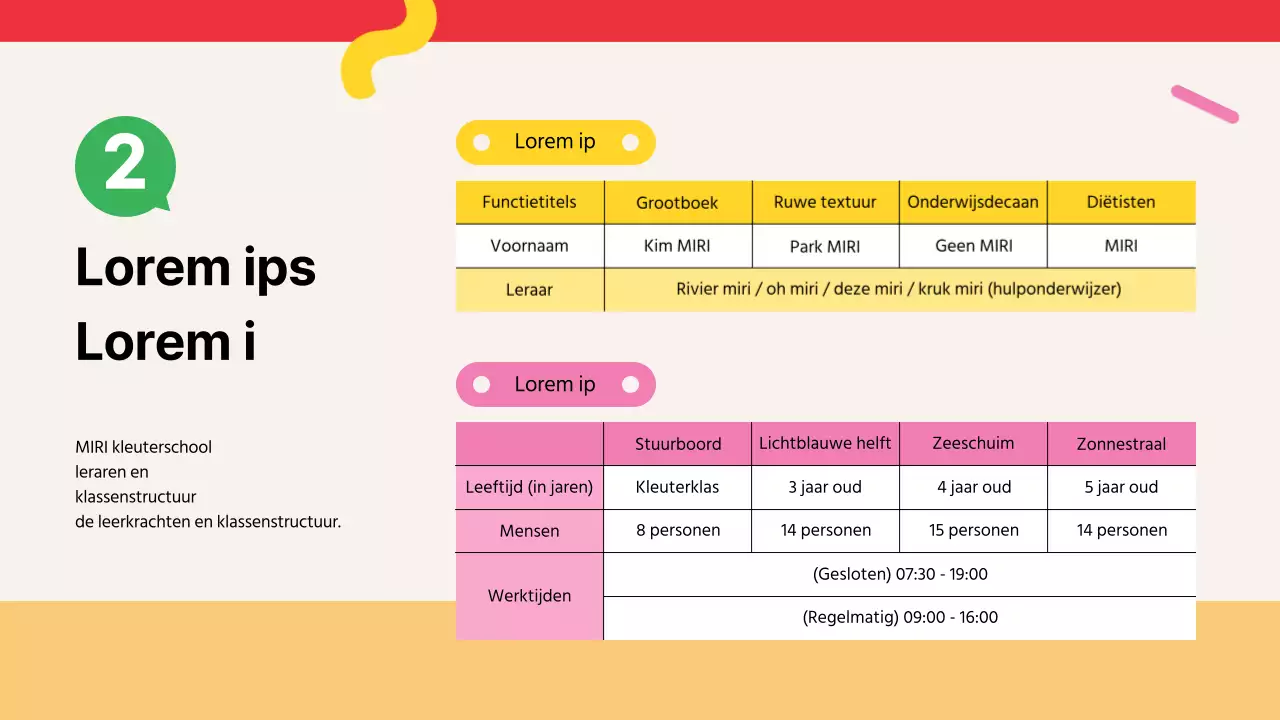 2

Lorem ips
Lorem i

MIRI kleuterschool
leraren en
klassenstructuur
de leerkrachten en klassenstructuur.

Lorem ip

| Functietitels | Grootboek | Ruwe textuur | Onderwijsdecaan | Diëtisten |
|---|---|---|---|---|
| Voornaam | Kim MIRI | Park MIRI | Geen MIRI | MIRI |
| Leraar | Rivier miri / oh miri / deze miri / kruk miri (hulponderwijzer) | | | |

Lorem ip

| | Stuurboord | Lichtblauwe helft | Zeeschuim | Zonnestraal |
|---|---|---|---|---|
| Leeftijd (in jaren) | Kleuterklas | 3 jaar oud | 4 jaar oud | 5 jaar oud |
| Mensen | 8 personen | 14 personen | 15 personen | 14 personen |
| Werktijden | (Gesloten) 07:30 - 19:00 | | | |
| | (Regelmatig) 09:00 - 16:00 | | | |